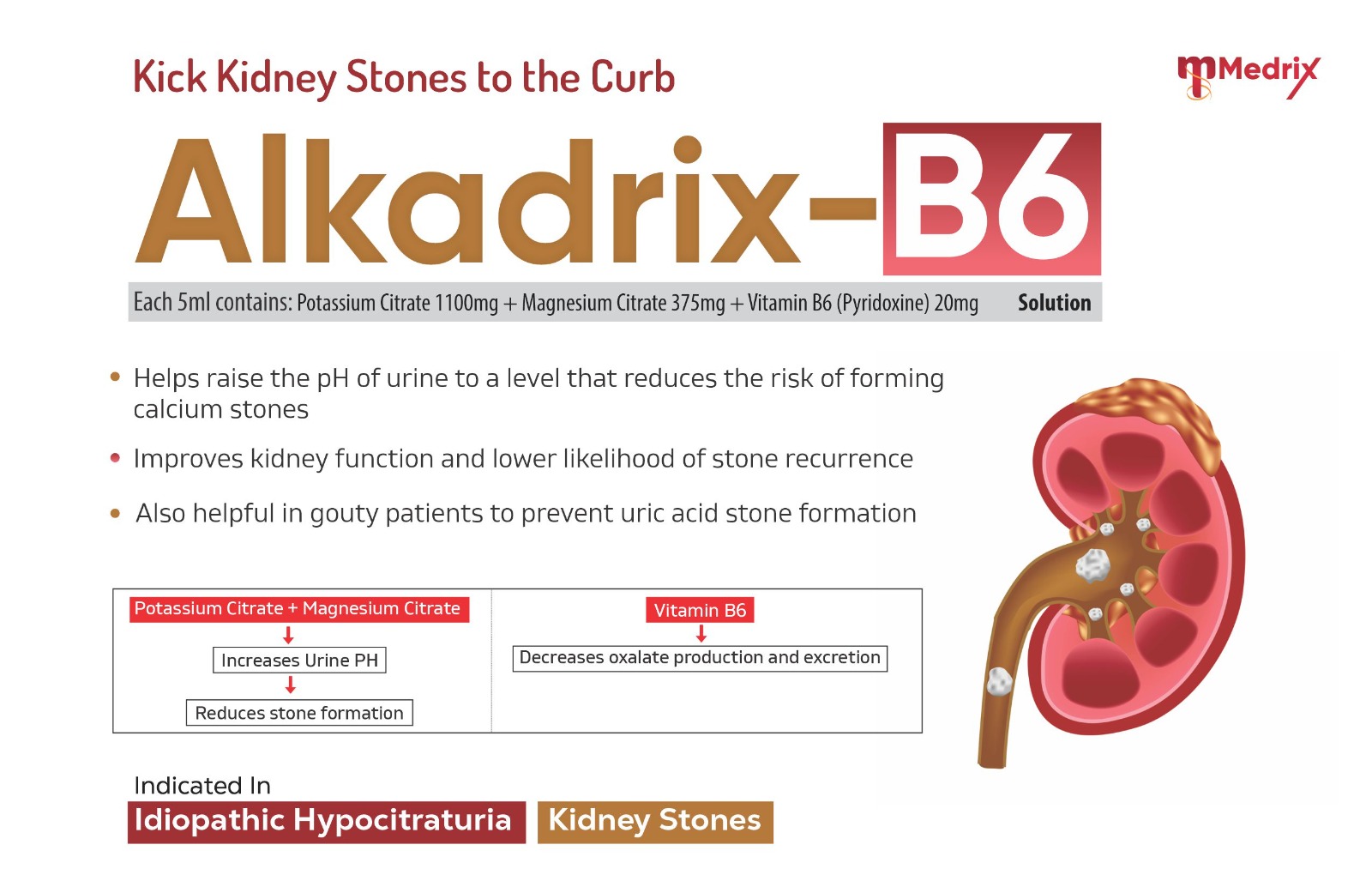 Kick Kidney Stones to the Curb

Medrix

Alkadrix-B6

Each 5ml contains: Potassium Citrate 1100mg + Magnesium Citrate 375mg + Vitamin B6 (Pyridoxine) 20mg Solution

• Helps raise the pH of urine to a level that reduces the risk of forming calcium stones

• Improves kidney function and lower likelihood of stone recurrence

• Also helpful in gouty patients to prevent uric acid stone formation

Potassium Citrate + Magnesium Citrate
Increases Urine PH
Reduces stone formation

Vitamin B6
Decreases oxalate production and excretion

Indicated In

Idiopathic Hypocitraturia

Kidney Stones